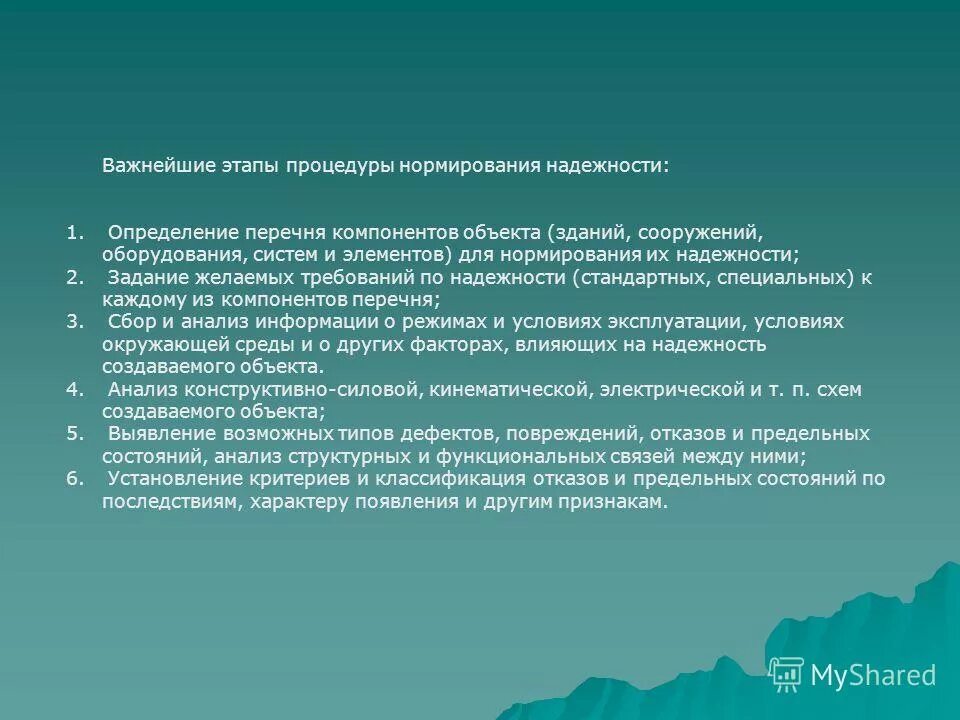 Важнейшие этапы процедуры нормирования надежности:

1. Определение перечня компонентов объекта (зданий, сооружений, оборудования, систем и элементов) для нормирования их надежности;
2. Задание желаемых требований по надежности (стандартных, специальных) к каждому из компонентов перечня;
3. Сбор и анализ информации о режимах и условиях эксплуатации, условиях окружающей среды и о других факторах, влияющих на надежность создаваемого объекта.
4. Анализ конструктивно-силовой, кинематической, электрической и т. п. схем создаваемого объекта;
5. Выявление возможных типов дефектов, повреждений, отказов и предельных состояний, анализ структурных и функциональных связей между ними;
6. Установление критериев и классификация отказов и предельных состояний по последствиям, характеру появления и другим признакам.

MyShared